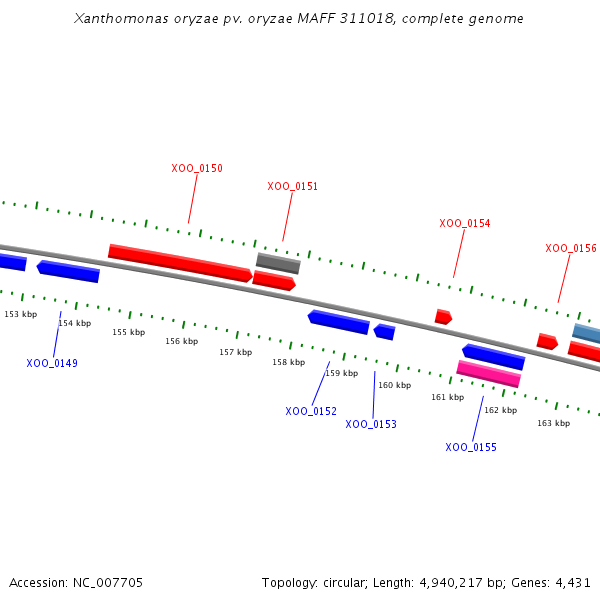 Xanthomonas oryzae pv. oryzae MAFF 311018, complete genome

XOO_0150

XOO_0151

XOO_0154

XOO_0156

153 kbp

154 kbp

155 kbp

156 kbp

157 kbp

158 kbp

159 kbp

160 kbp

161 kbp

162 kbp

163 kbp

XOO_0149

XOO_0152

XOO_0153

XOO_0155

Accession: NC_007705

Topology: circular; Length: 4,940,217 bp; Genes: 4,431